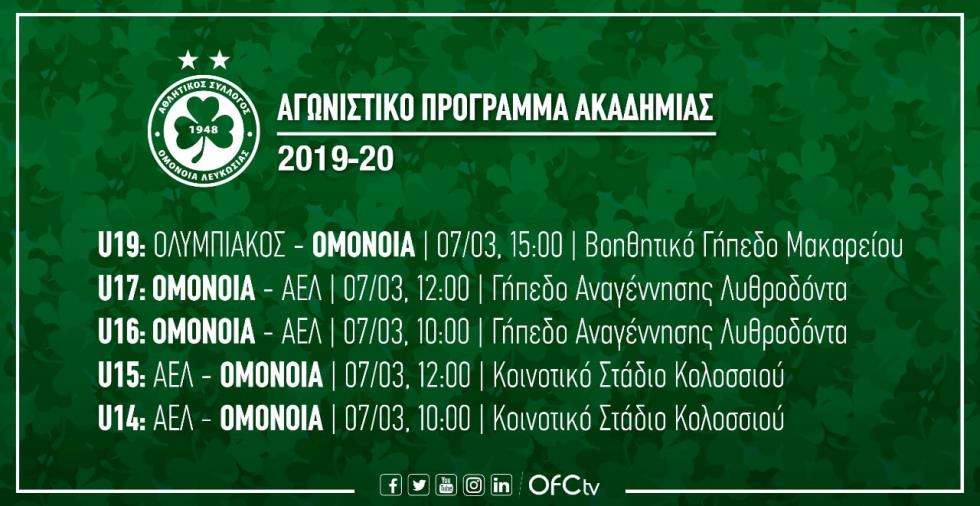 ΑΘΛΗΤΙΚΟΣ ΣΥΛΛΟΓΟΣ
1948
ΟΜΟΝΟΙΑ ΛΕΥΚΩΣΙΑΣ

ΑΓΩΝΙΣΤΙΚΟ ΠΡΟΓΡΑΜΜΑ ΑΚΑΔΗΜΙΑΣ
2019-20

U19: ΟΛΥΜΠΙΑΚΟΣ - ΟΜΟΝΟΙΑ | 07/03, 15:00 | Βοηθητικό Γήπεδο Μακαρείου
U17: ΟΜΟΝΟΙΑ - ΑΕΛ | 07/03, 12:00 | Γήπεδο Αναγέννησης Λυθροδόντα
U16: ΟΜΟΝΟΙΑ - ΑΕΛ | 07/03, 10:00 | Γήπεδο Αναγέννησης Λυθροδόντα
U15: ΑΕΛ - ΟΜΟΝΟΙΑ | 07/03, 12:00 | Κοινοτικό Στάδιο Κολοσσιού
U14: ΑΕΛ - ΟΜΟΝΟΙΑ | 07/03, 10:00 | Κοινοτικό Στάδιο Κολοσσιού

OFCtv